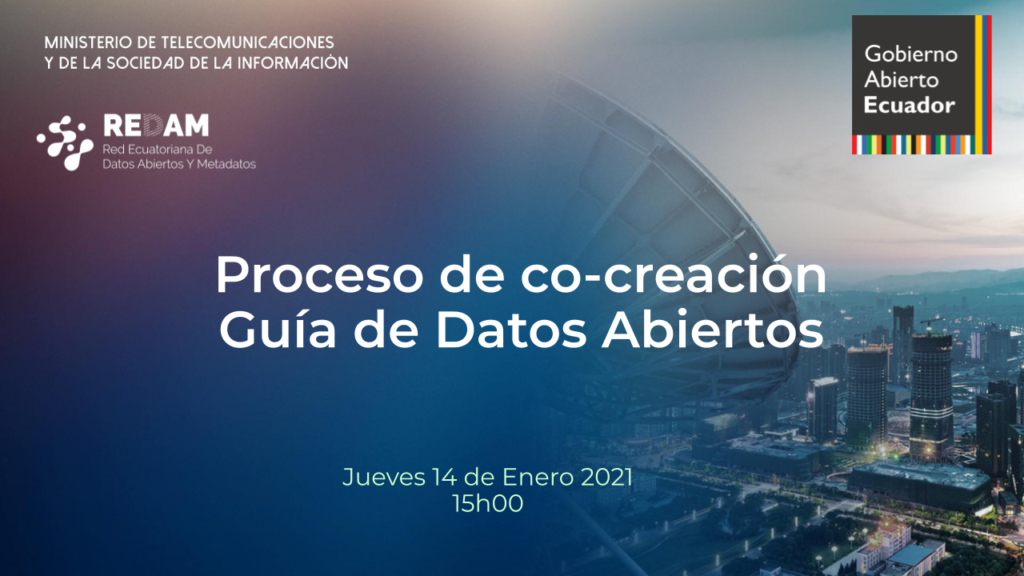 MINISTERIO DE TELECOMUNICACIONES
Y DE LA SOCIEDAD DE LA INFORMACIÓN

REDAM
Red Ecuatoriana De
Datos Abiertos Y Metadatos

Gobierno
Abierto
Ecuador

Proceso de co-creación
Guía de Datos Abiertos

Jueves 14 de Enero 2021
15h00